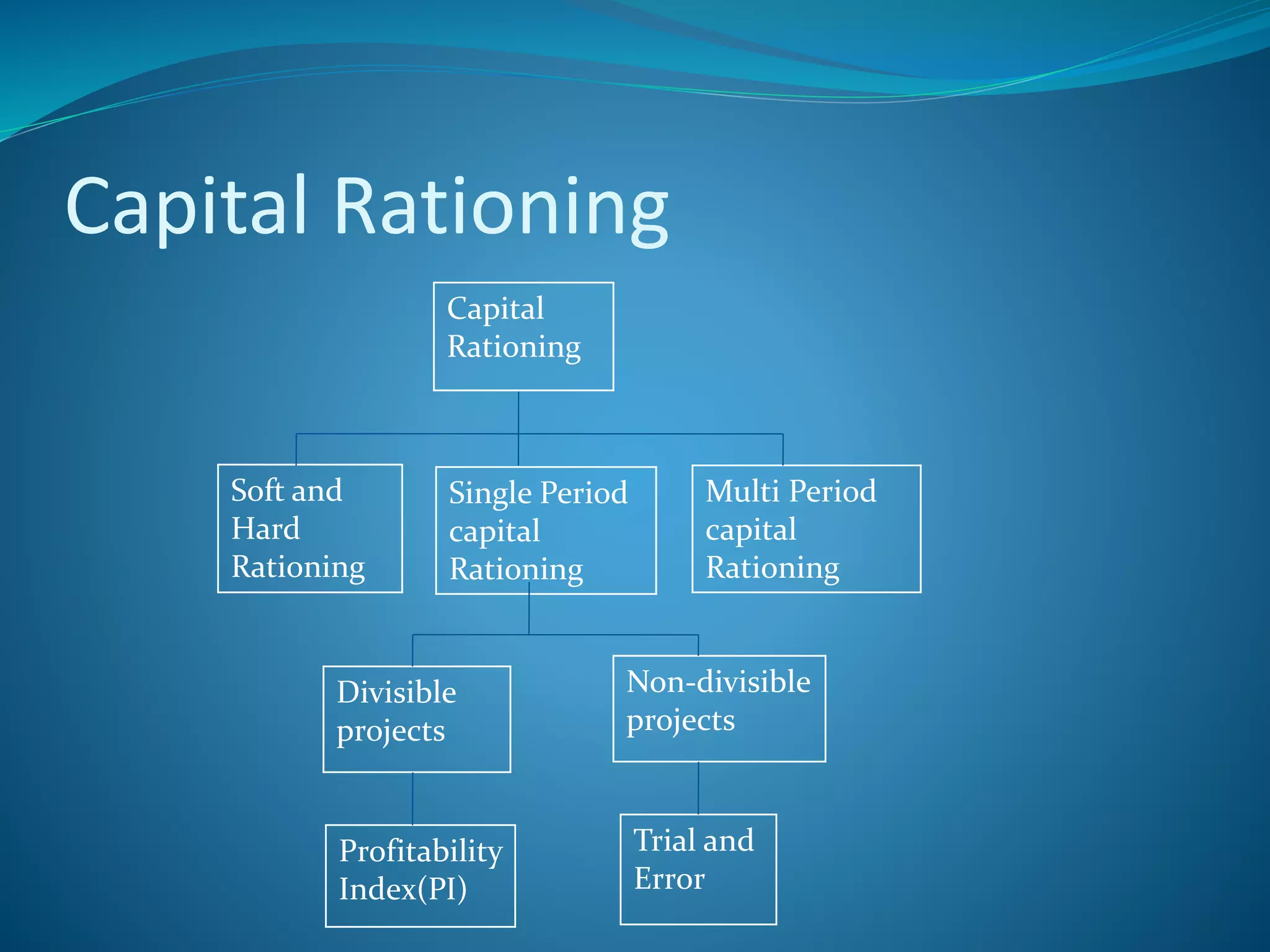 Capital Rationing

Capital Rationing

Soft and Hard Rationing

Single Period capital Rationing

Multi Period capital Rationing

Divisible projects

Non-divisible projects

Profitability Index(PI)

Trial and Error